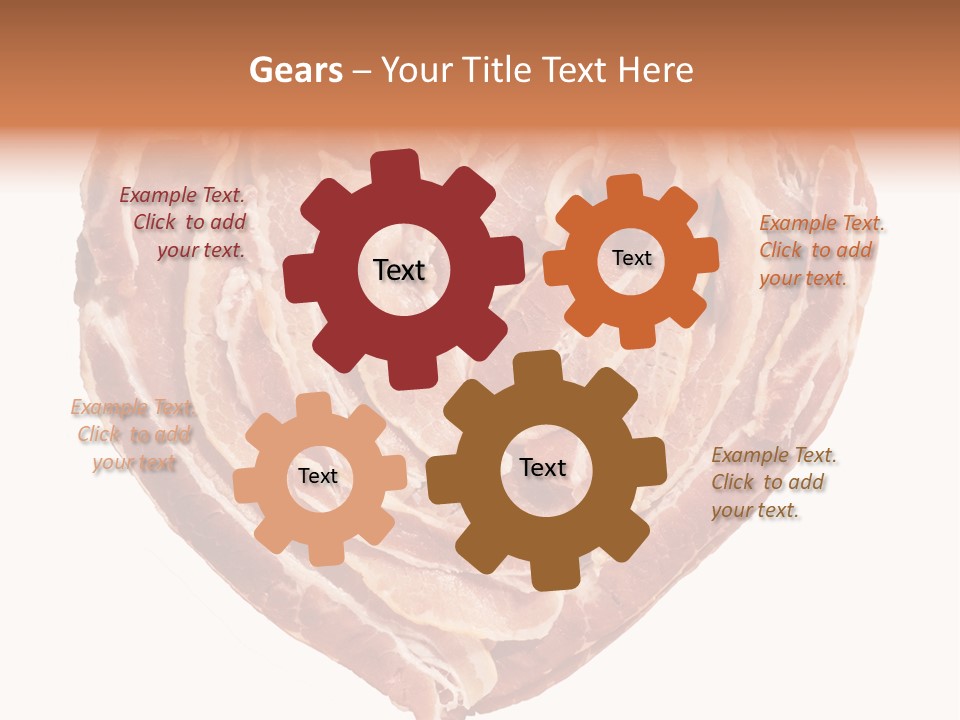 Gears – Your Title Text Here

Example Text. Click to add your text.

Text

Text

Example Text. Click to add your text.

Example Text. Click to add your text

Text

Text

Example Text. Click to add your text.